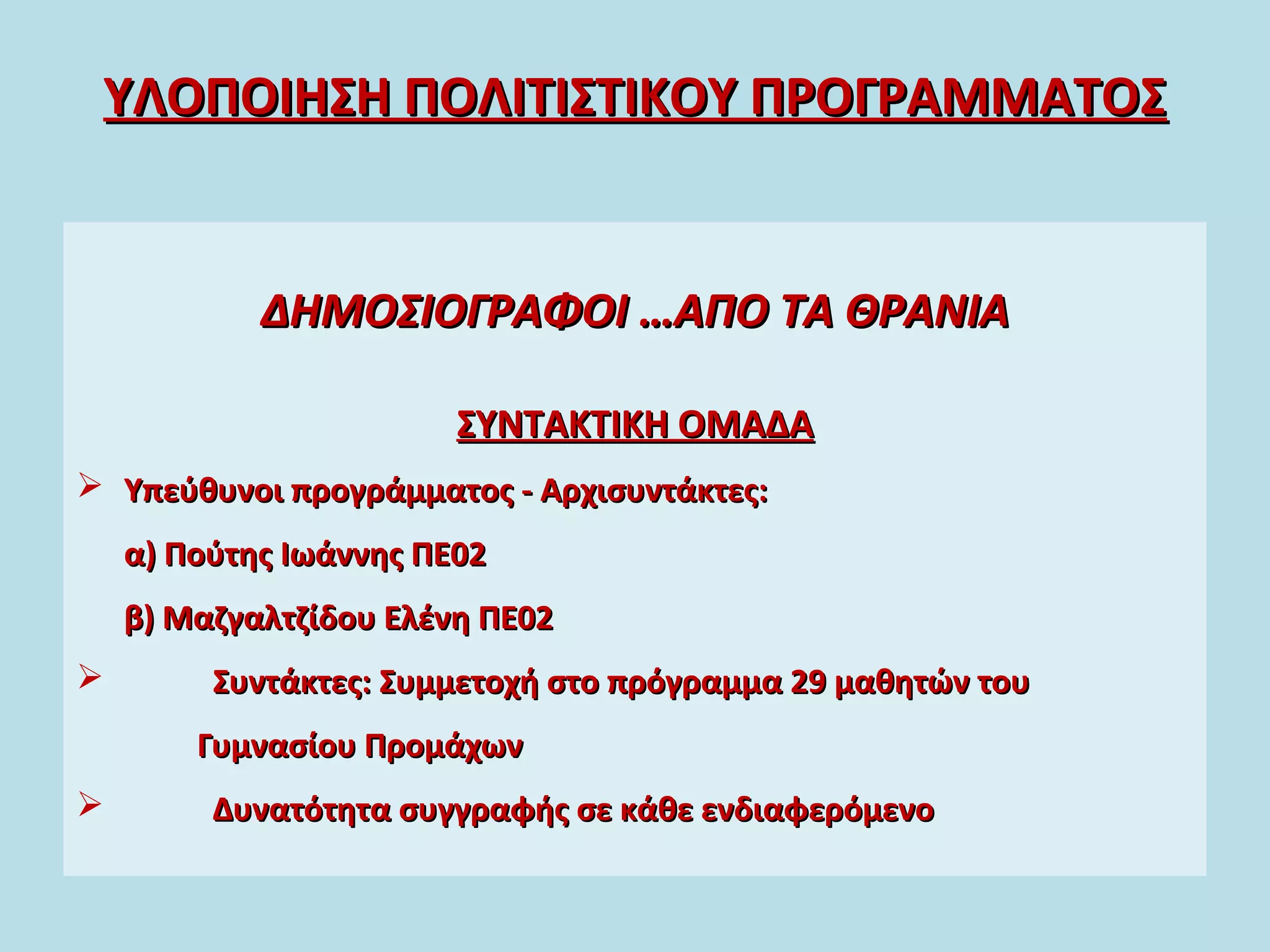 ΥΛΟΠΟΙΗΣΗ ΠΟΛΙΤΙΣΤΙΚΟΥ ΠΡΟΓΡΑΜΜΑΤΟΣ

ΔΗΜΟΣΙΟΓΡΑΦΟΙ …ΑΠΟ ΤΑ ΘΡΑΝΙΑ

ΣΥΝΤΑΚΤΙΚΗ ΟΜΑΔΑ

➢ Υπεύθυνοι προγράμματος - Αρχισυντάκτες:

α) Πούτης Ιωάννης ΠΕ02

β) Μαζγαλτζίδου Ελένη ΠΕ02

➢ Συντάκτες: Συμμετοχή στο πρόγραμμα 29 μαθητών του Γυμνασίου Προμάχων

➢ Δυνατότητα συγγραφής σε κάθε ενδιαφερόμενο